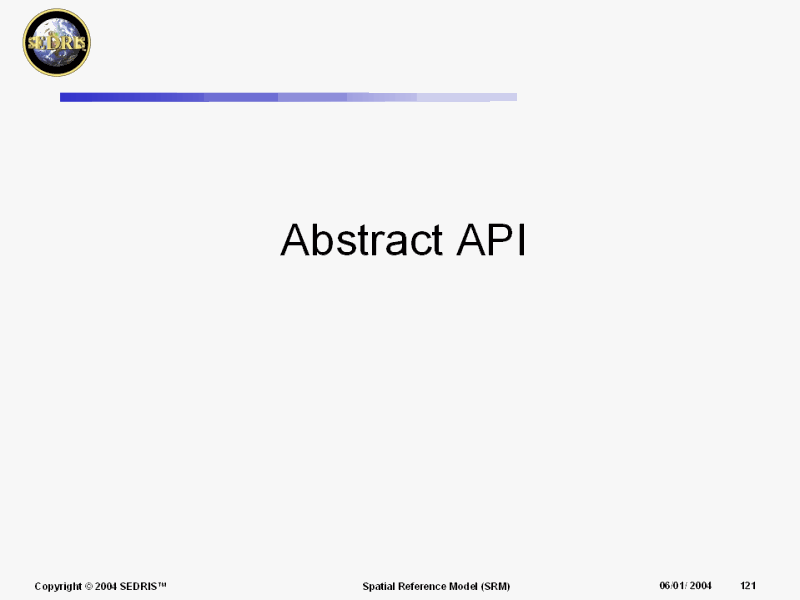 SEDRIS

Abstract API

Copyright © 2004 SEDRIS™

Spatial Reference Model (SRM)

06/01/ 2004

121